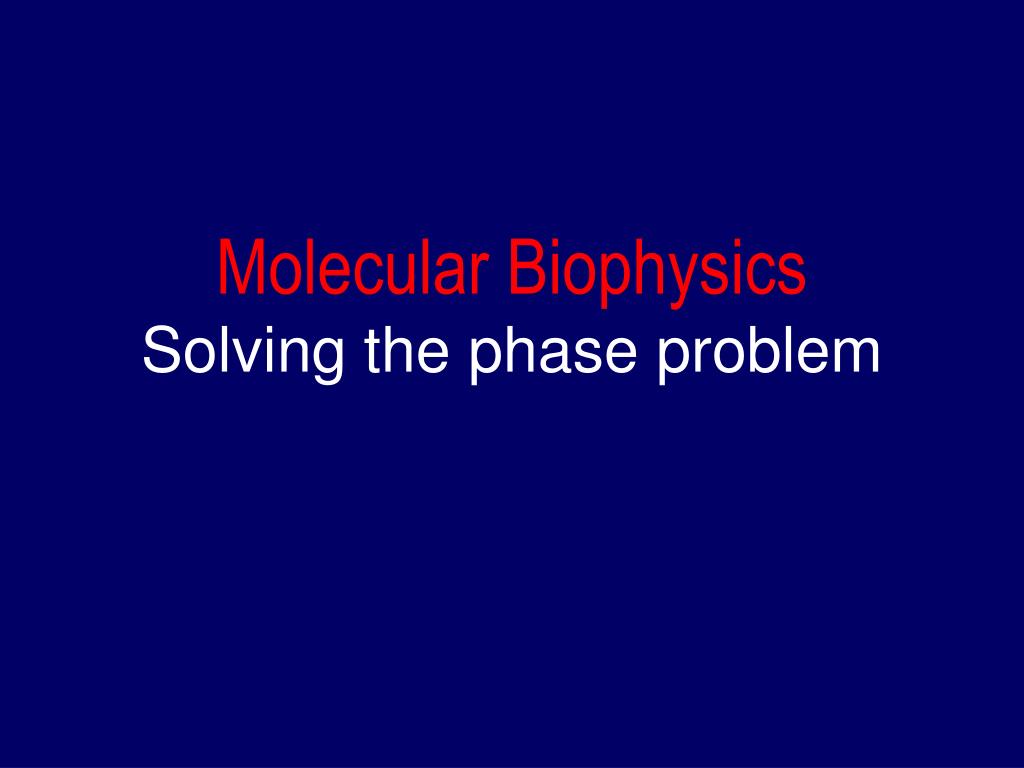 Molecular Biophysics
Solving the phase problem